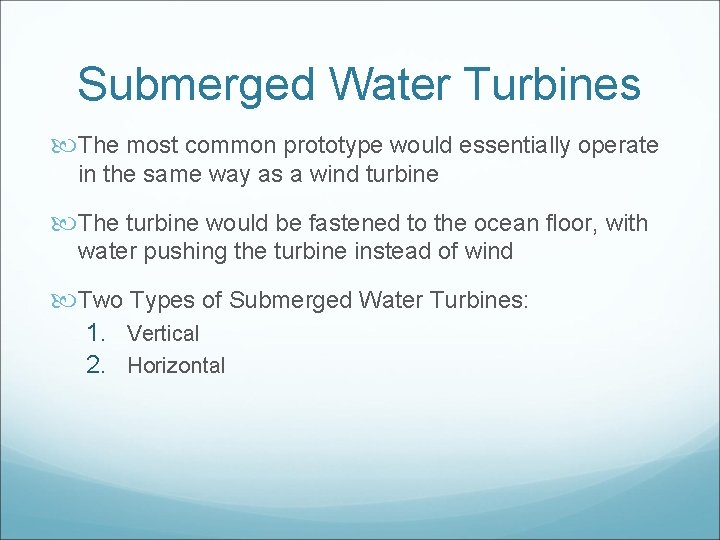 Submerged Water Turbines

The most common prototype would essentially operate in the same way as a wind turbine

The turbine would be fastened to the ocean floor, with water pushing the turbine instead of wind

Two Types of Submerged Water Turbines:
1. Vertical
2. Horizontal